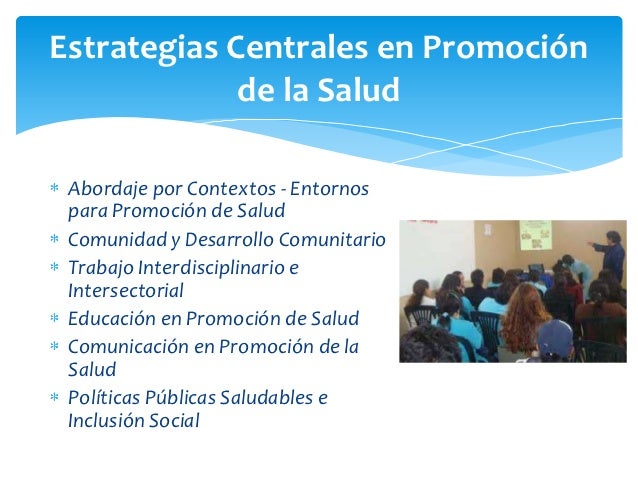 Estrategias Centrales en Promoción de la Salud

* Abordaje por Contextos - Entornos para Promoción de Salud
* Comunidad y Desarrollo Comunitario
* Trabajo Interdisciplinario e Intersectorial
* Educación en Promoción de Salud
* Comunicación en Promoción de la Salud
* Políticas Públicas Saludables e Inclusión Social